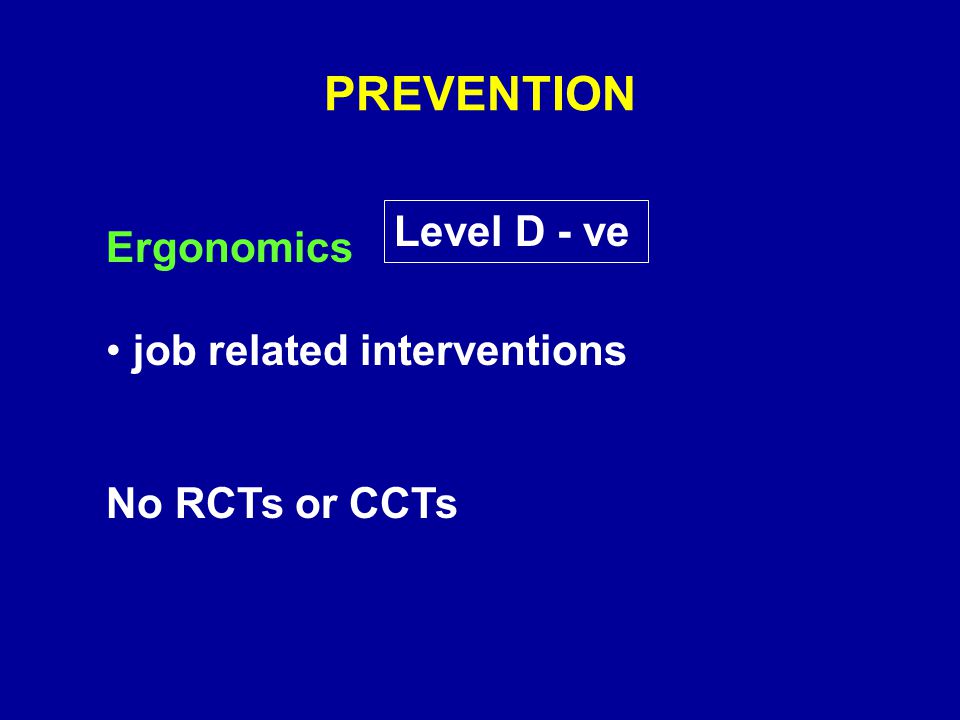 PREVENTION

Ergonomics

Level D - ve

• job related interventions

No RCTs or CCTs